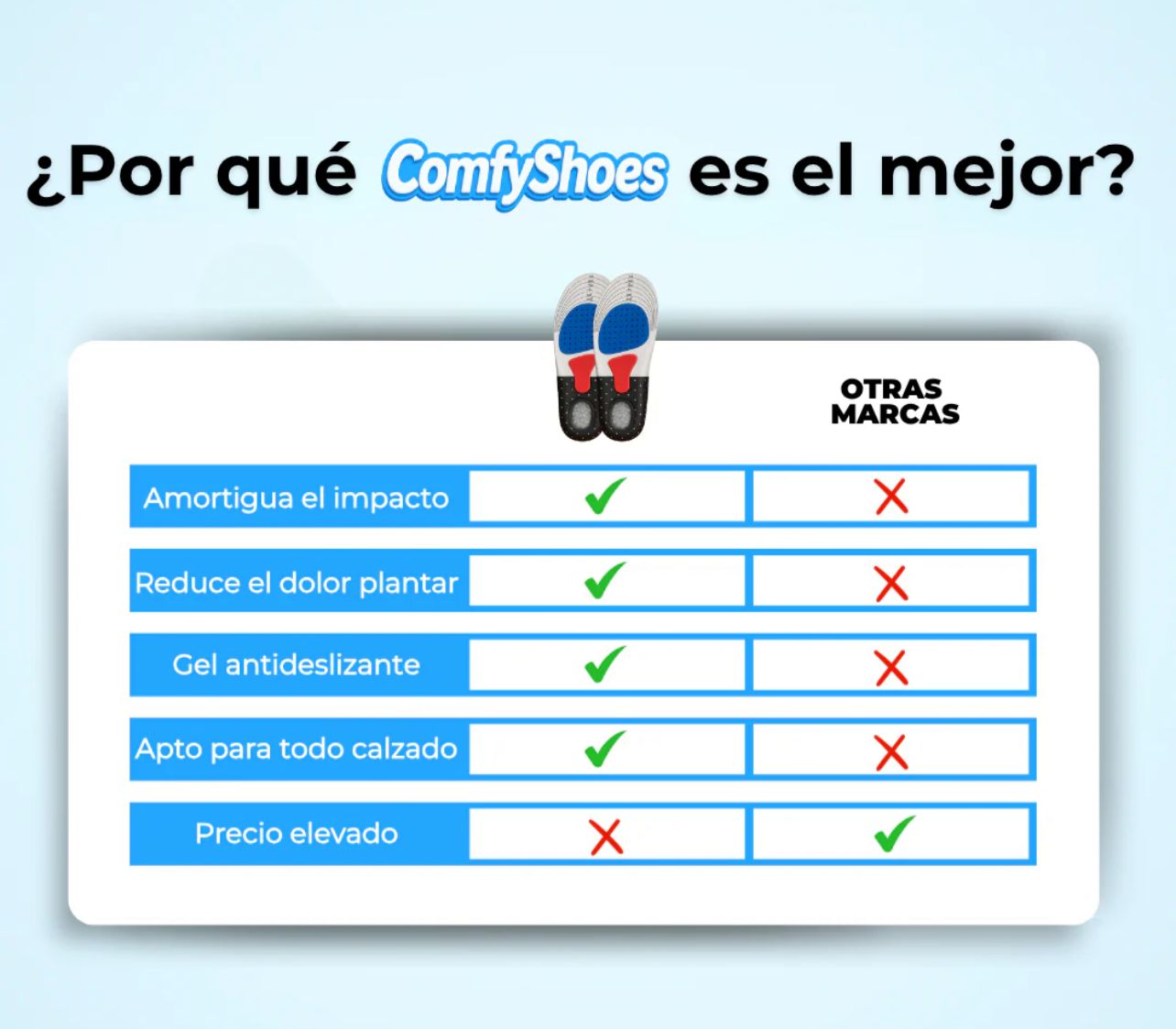 ¿Por qué ComfyShoes es el mejor?

| | | OTRAS MARCAS |
|---|---|---|
| Amortigua el impacto | ✓ | ✗ |
| Reduce el dolor plantar | ✓ | ✗ |
| Gel antideslizante | ✓ | ✗ |
| Apto para todo calzado | ✓ | ✗ |
| Precio elevado | ✗ | ✓ |